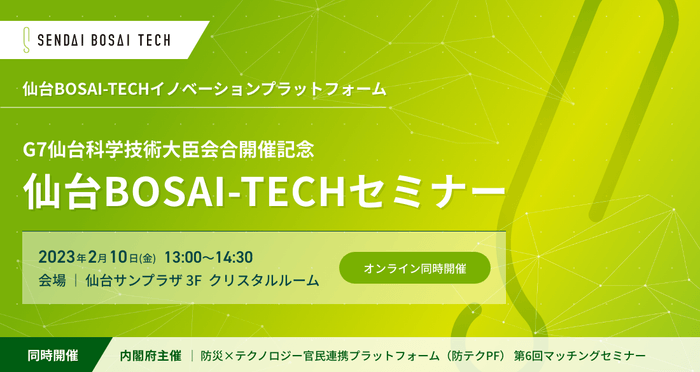 SENDAI BOSAI TECH

仙台BOSAI-TECHイノベーションプラットフォーム

G7仙台科学技術大臣会合開催記念

仙台BOSAI-TECHセミナー

2023年2月10日(金) 13:00～14:30
会場 | 仙台サンプラザ 3F クリスタルルーム

オンライン同時開催

同時開催

内閣府主催 | 防災×テクノロジー官民連携プラットフォーム（防テクPF） 第6回マッチングセミナー